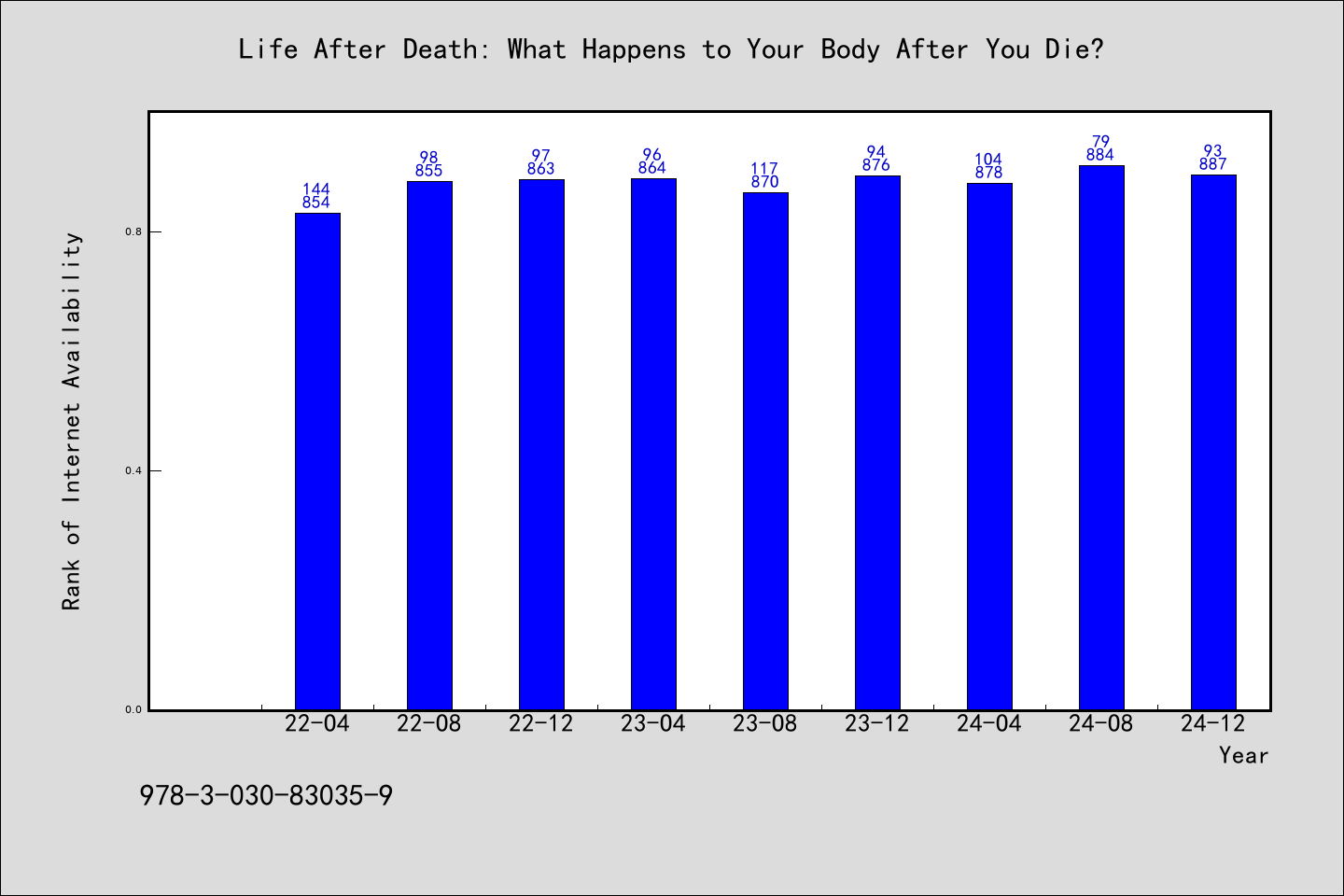 Life After Death: What Happens to Your Body After You Die?

Rank of Internet Availability

0.8
0.4
0.0

144
854
98
855
97
863
96
864
117
870
94
876
104
878
79
884
93
887

22-04
22-08
22-12
23-04
23-08
23-12
24-04
24-08
24-12

Year

978-3-030-83035-9